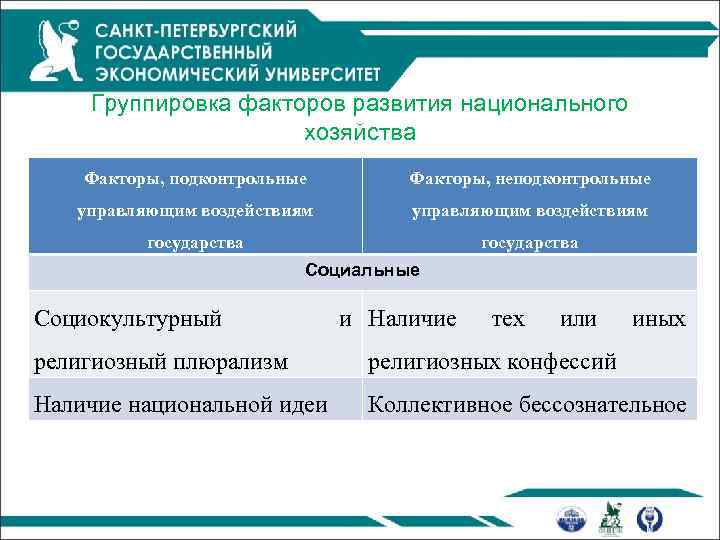 САНКТ-ПЕТЕРБУРГСКИЙ ГОСУДАРСТВЕННЫЙ ЭКОНОМИЧЕСКИЙ УНИВЕРСИТЕТ

Группировка факторов развития национального хозяйства

| Факторы, подконтрольные управляющим воздействиям государства | Факторы, неподконтрольные управляющим воздействиям государства |
|---|---|
| Социальные | |
| Социокультурный и религиозный плюрализм | Наличие тех или иных религиозных конфессий |
| Наличие национальной идеи | Коллективное бессознательное |